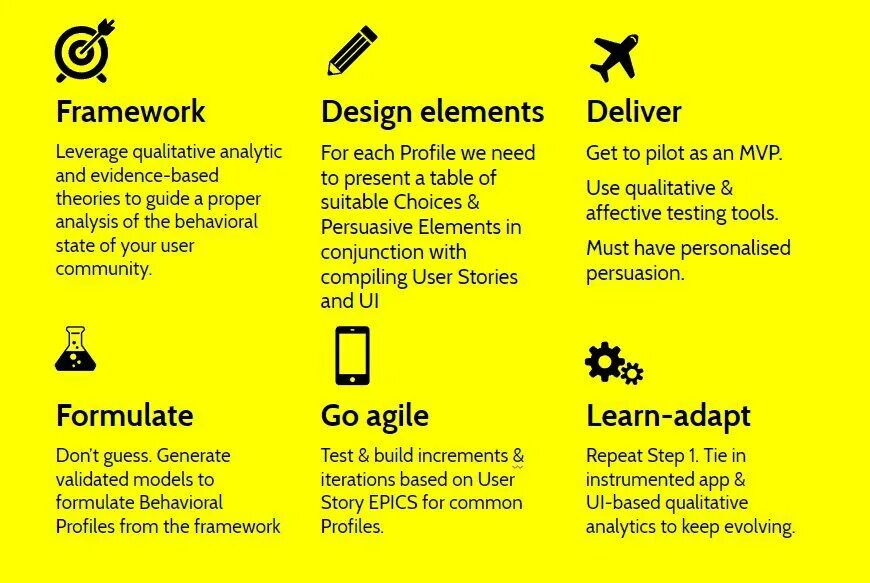 Framework

Leverage qualitative analytic and evidence-based theories to guide a proper analysis of the behavioral state of your user community.

Design elements

For each Profile we need to present a table of suitable Choices & Persuasive Elements in conjunction with compiling User Stories and UI

Deliver

Get to pilot as an MVP.

Use qualitative & affective testing tools.

Must have personalised persuasion.

Formulate

Don't guess. Generate validated models to formulate Behavioral Profiles from the framework

Go agile

Test & build increments & iterations based on User Story EPICS for common Profiles.

Learn-adapt

Repeat Step 1. Tie in instrumented app & UI-based qualitative analytics to keep evolving.